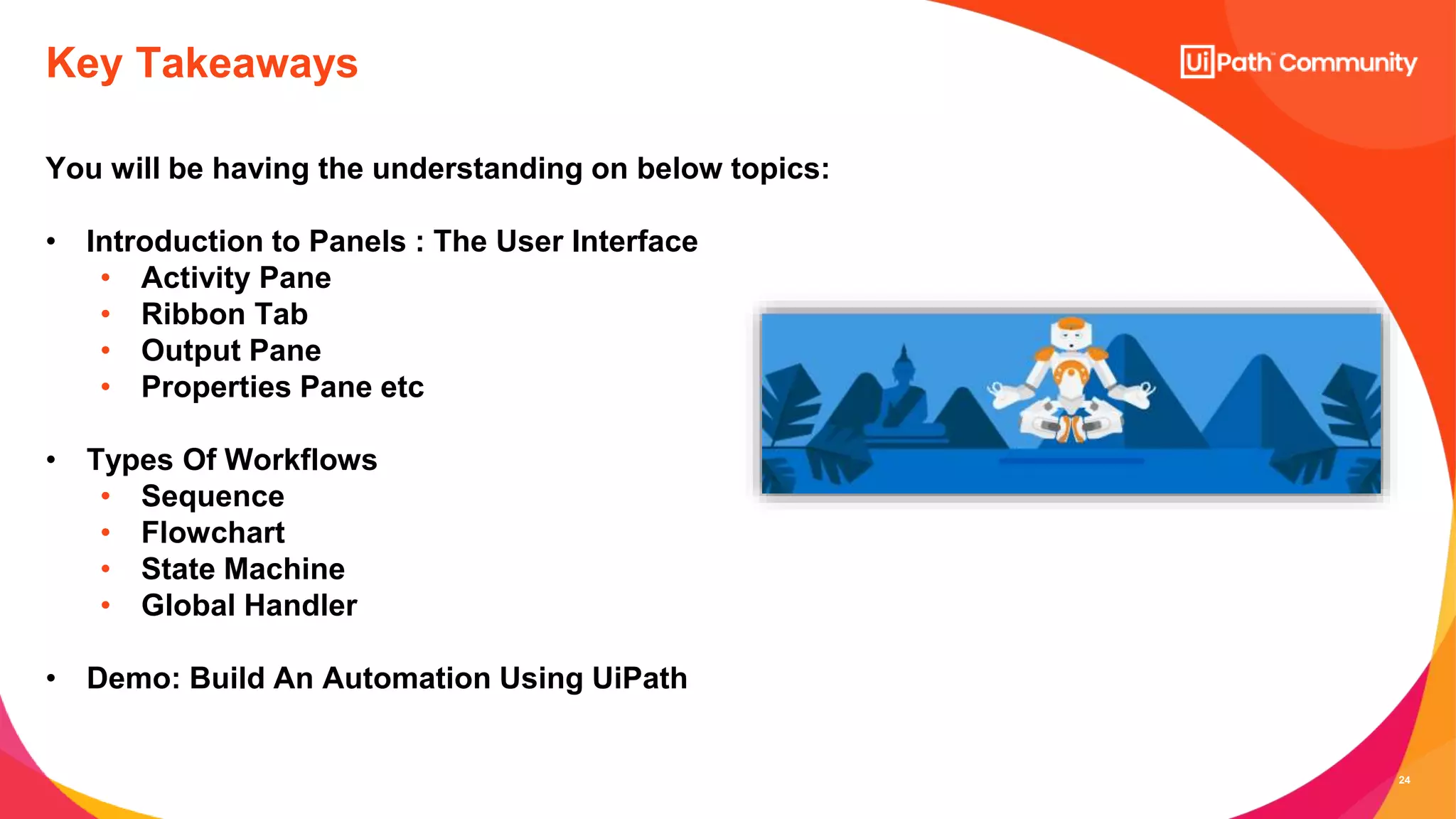 Key Takeaways

UiPath™ Community

You will be having the understanding on below topics:

• Introduction to Panels : The User Interface
  • Activity Pane
  • Ribbon Tab
  • Output Pane
  • Properties Pane etc

• Types Of Workflows
  • Sequence
  • Flowchart
  • State Machine
  • Global Handler

• Demo: Build An Automation Using UiPath

24